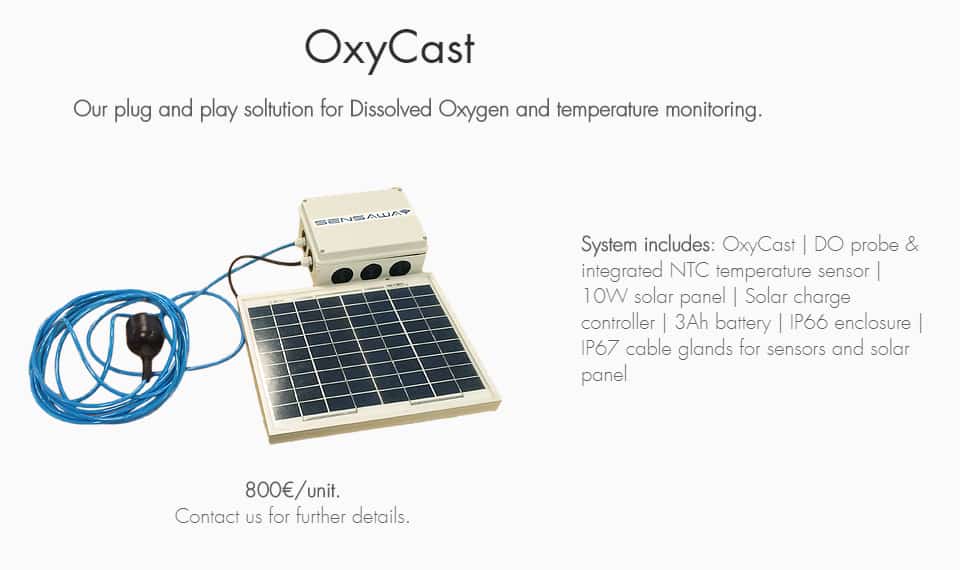 OxyCast

Our plug and play soltution for Dissolved Oxygen and temperature monitoring.

SENSAWAY

System includes: OxyCast | DO probe & integrated NTC temperature sensor | 10W solar panel | Solar charge controller | 3Ah battery | IP66 enclosure | IP67 cable glands for sensors and solar panel

800€/unit.
Contact us for further details.